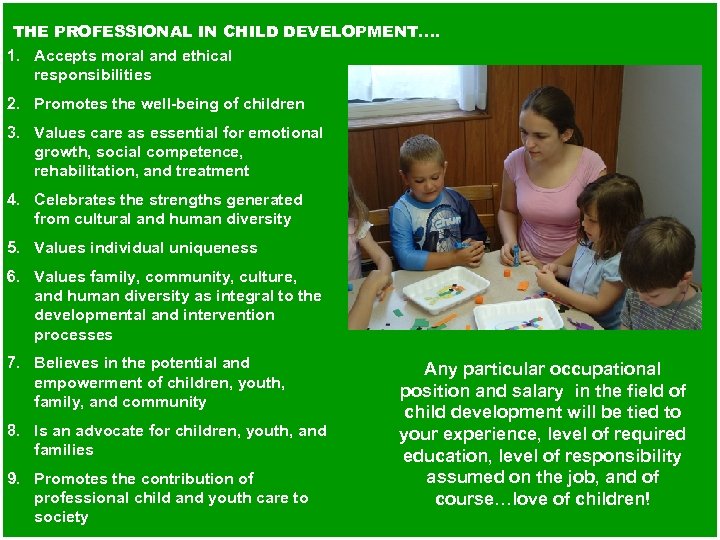 THE PROFESSIONAL IN CHILD DEVELOPMENT….

1. Accepts moral and ethical responsibilities

2. Promotes the well-being of children

3. Values care as essential for emotional growth, social competence, rehabilitation, and treatment

4. Celebrates the strengths generated from cultural and human diversity

5. Values individual uniqueness

6. Values family, community, culture, and human diversity as integral to the developmental and intervention processes

7. Believes in the potential and empowerment of children, youth, family, and community

8. Is an advocate for children, youth, and families

9. Promotes the contribution of professional child and youth care to society

Any particular occupational position and salary in the field of child development will be tied to your experience, level of required education, level of responsibility assumed on the job, and of course…love of children!